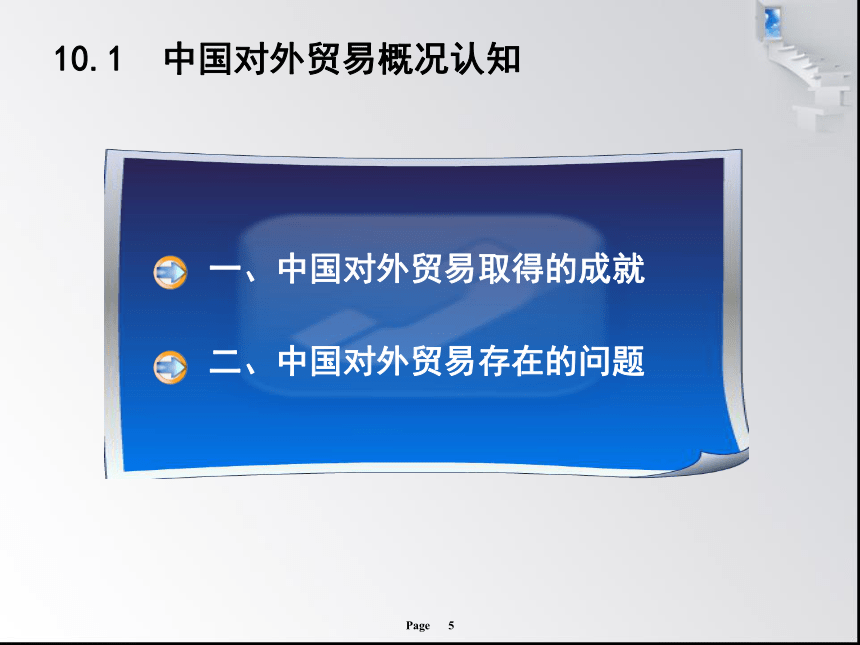 10.1 中国对外贸易概况认知

一、中国对外贸易取得的成就

二、中国对外贸易存在的问题

Page 5